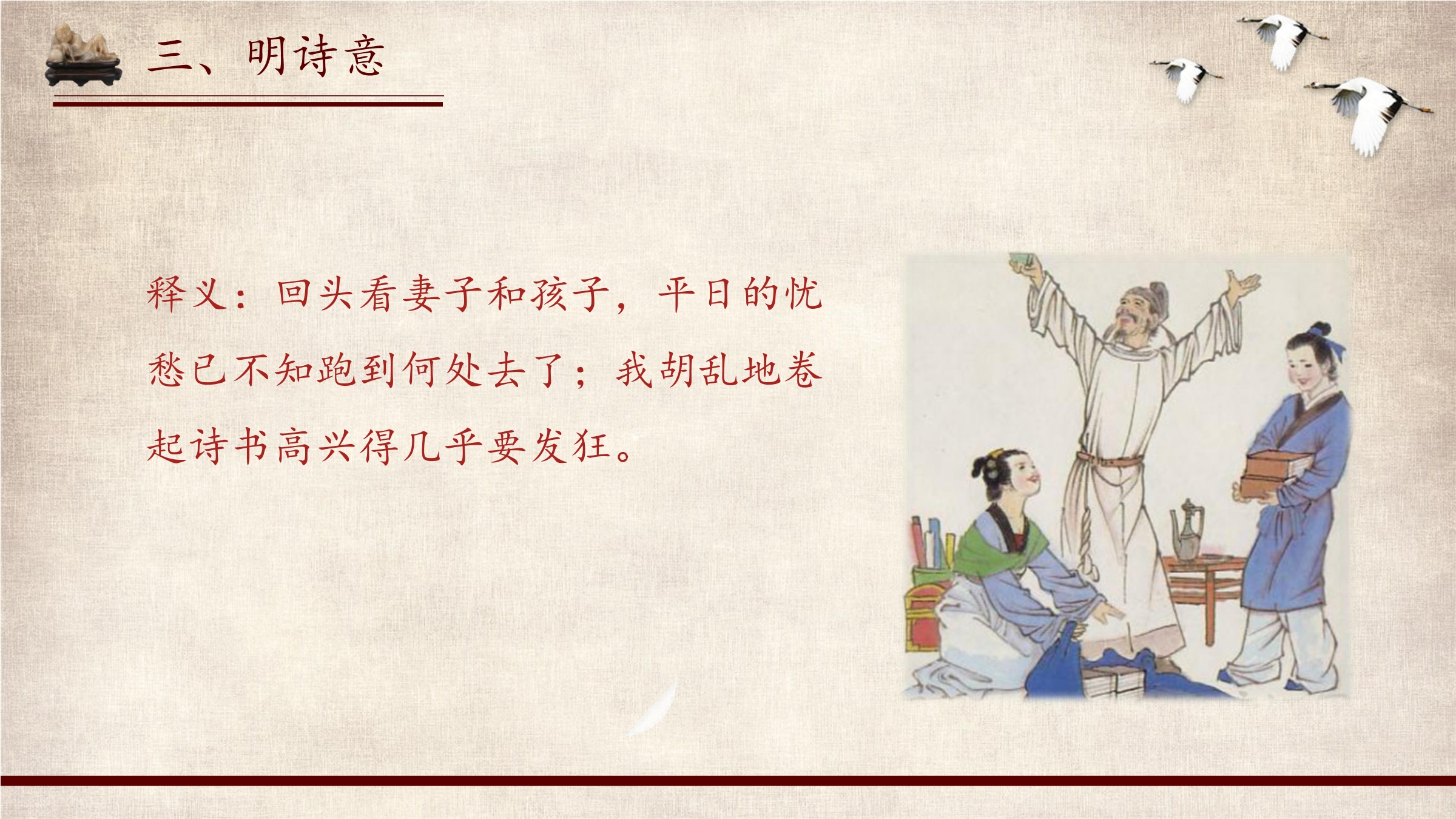 三、明诗意

释义：回头看妻子和孩子，平日的忧愁已不知跑到何处去了；我胡乱地卷起诗书高兴得几乎要发狂。